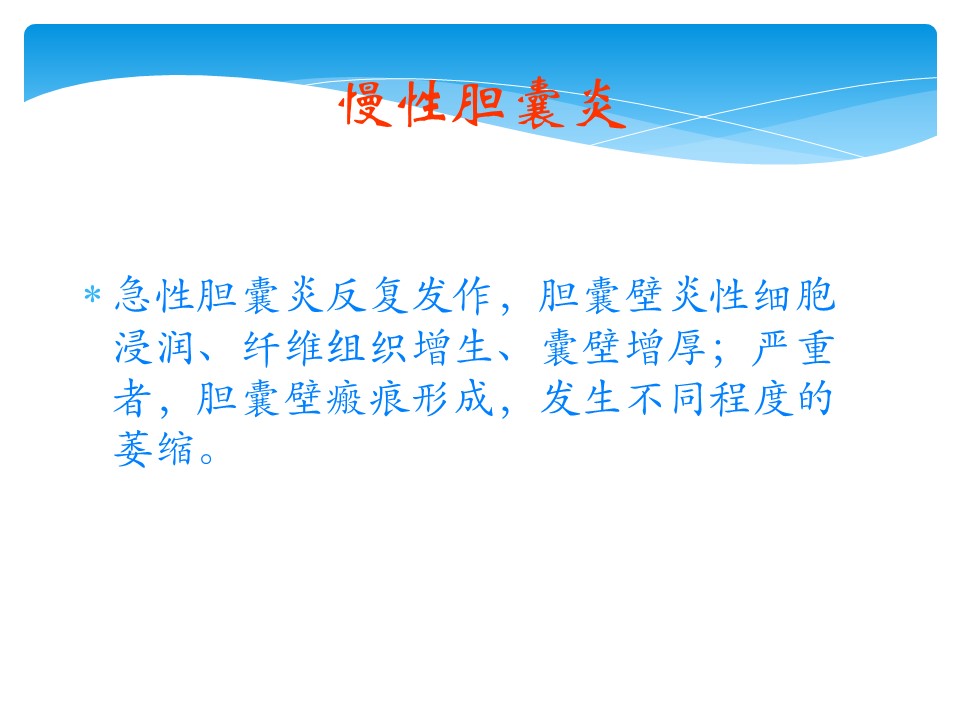 慢性胆囊炎

* 急性胆囊炎反复发作，胆囊壁炎性细胞浸润、纤维组织增生、囊壁增厚；严重者，胆囊壁瘢痕形成，发生不同程度的萎缩。